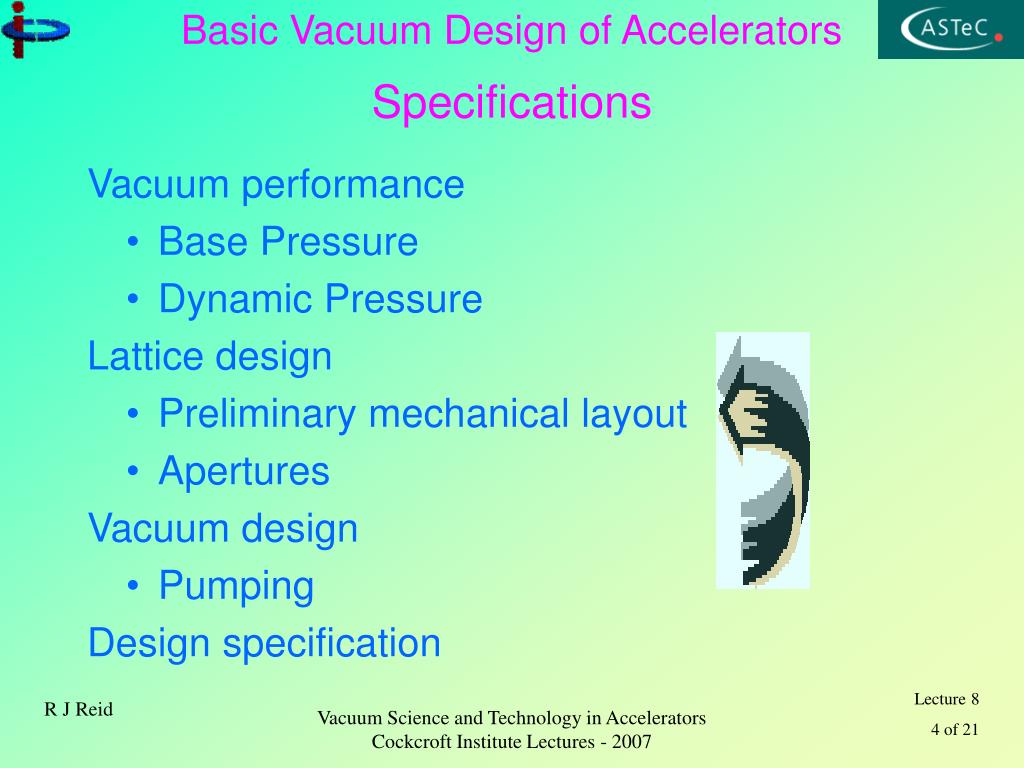 Basic Vacuum Design of Accelerators

ASTeC

Specifications

Vacuum performance
• Base Pressure
• Dynamic Pressure
Lattice design
• Preliminary mechanical layout
• Apertures
Vacuum design
• Pumping
Design specification

R J Reid

Vacuum Science and Technology in Accelerators
Cockcroft Institute Lectures - 2007

Lecture 8
4 of 21